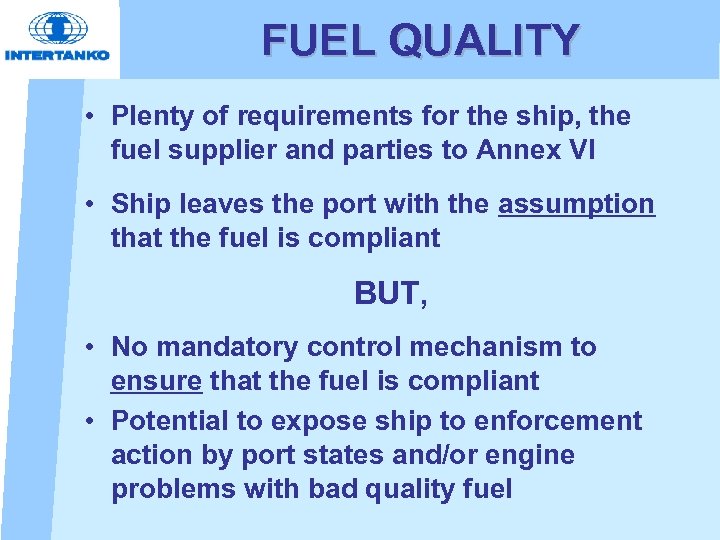 INTERTANKO

FUEL QUALITY

• Plenty of requirements for the ship, the fuel supplier and parties to Annex VI

• Ship leaves the port with the assumption that the fuel is compliant

BUT,

• No mandatory control mechanism to ensure that the fuel is compliant

• Potential to expose ship to enforcement action by port states and/or engine problems with bad quality fuel